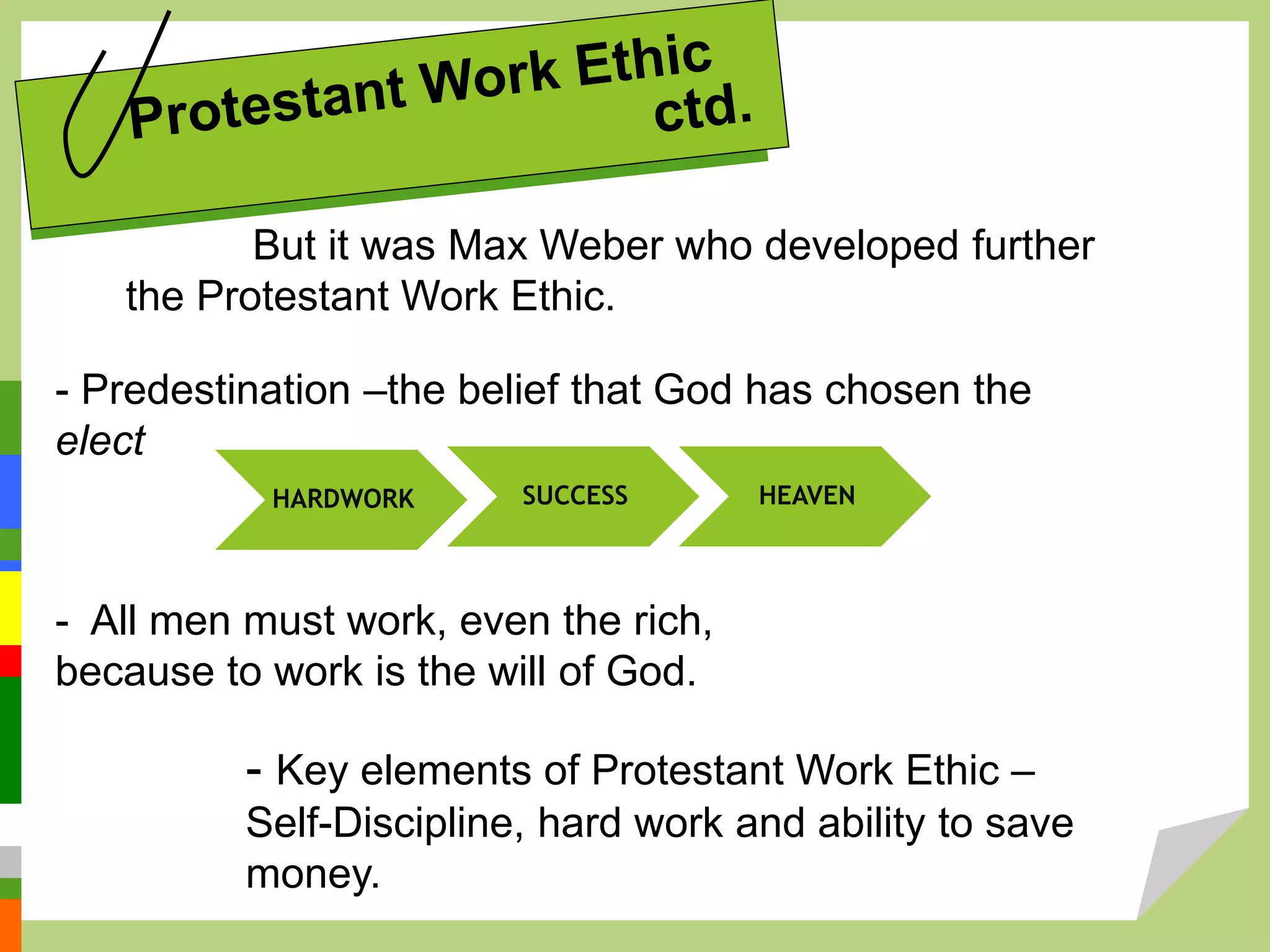 Protestant Work Ethic ctd.

But it was Max Weber who developed further the Protestant Work Ethic.

- Predestination –the belief that God has chosen the *elect*

HARDWORK

SUCCESS

HEAVEN

- All men must work, even the rich, because to work is the will of God.

- Key elements of Protestant Work Ethic – Self-Discipline, hard work and ability to save money.